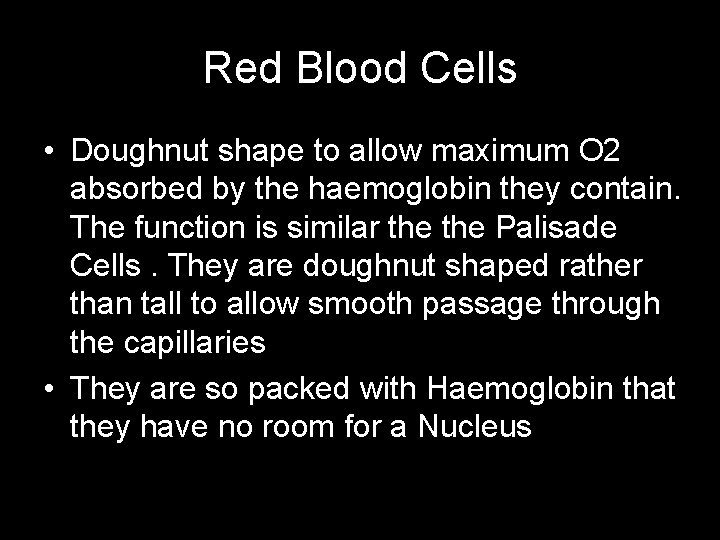 Red Blood Cells

• Doughnut shape to allow maximum O2 absorbed by the haemoglobin they contain. The function is similar the the Palisade Cells . They are doughnut shaped rather than tall to allow smooth passage through the capillaries

• They are so packed with Haemoglobin that they have no room for a Nucleus